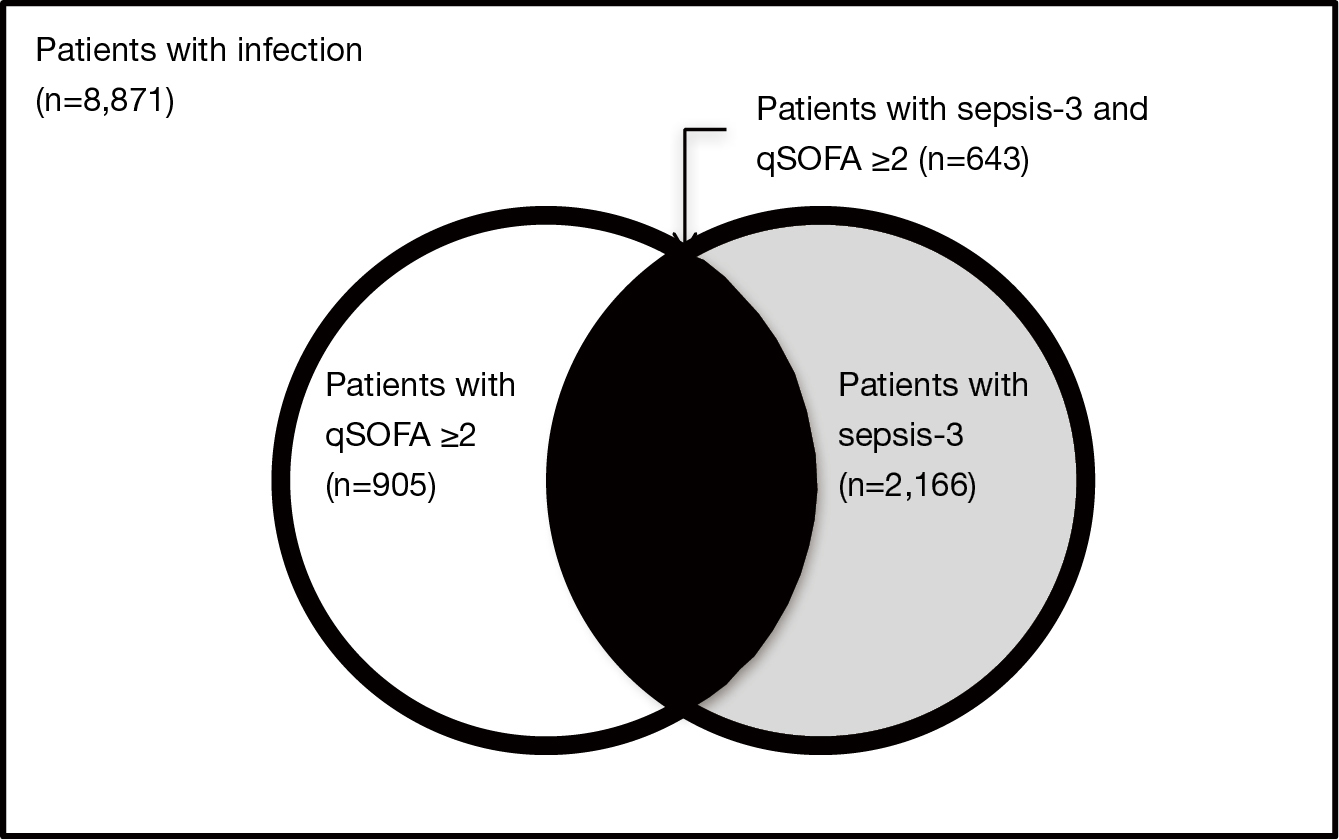 Patients with infection
(n=8,871)

Patients with sepsis-3 and qSOFA ≥2 (n=643)

Patients with qSOFA ≥2 (n=905)

Patients with sepsis-3 (n=2,166)